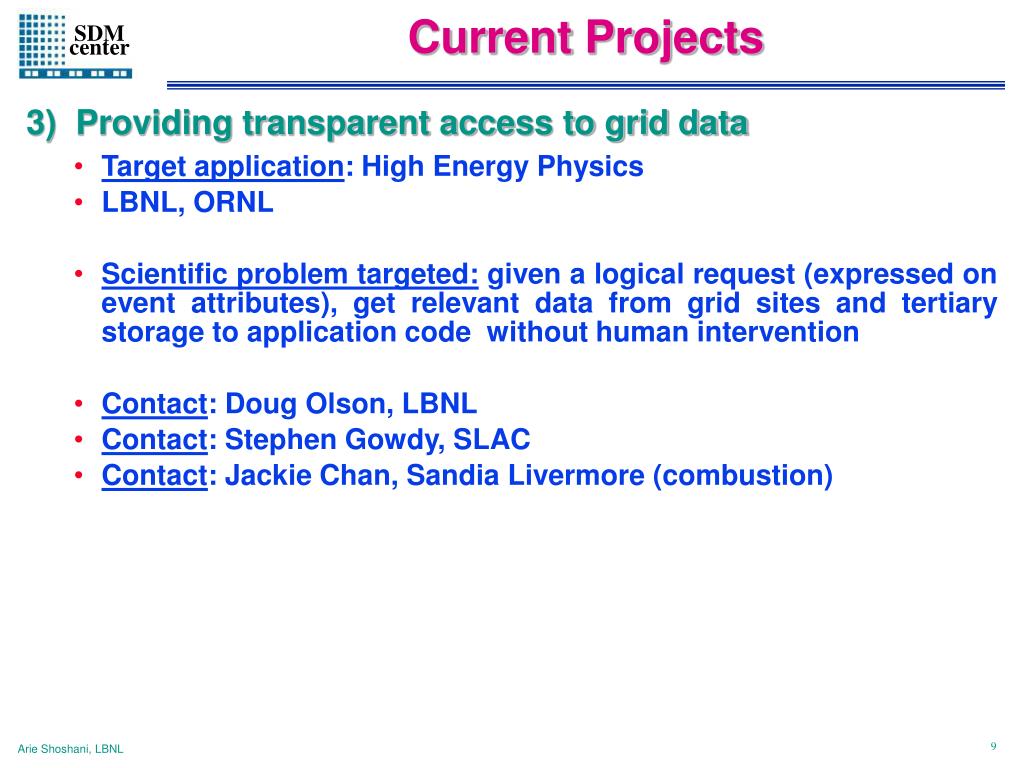 SDM center

Current Projects

3) Providing transparent access to grid data

• Target application: High Energy Physics
• LBNL, ORNL

• Scientific problem targeted: given a logical request (expressed on event attributes), get relevant data from grid sites and tertiary storage to application code without human intervention

• Contact: Doug Olson, LBNL
• Contact: Stephen Gowdy, SLAC
• Contact: Jackie Chan, Sandia Livermore (combustion)

Arie Shoshani, LBNL

9